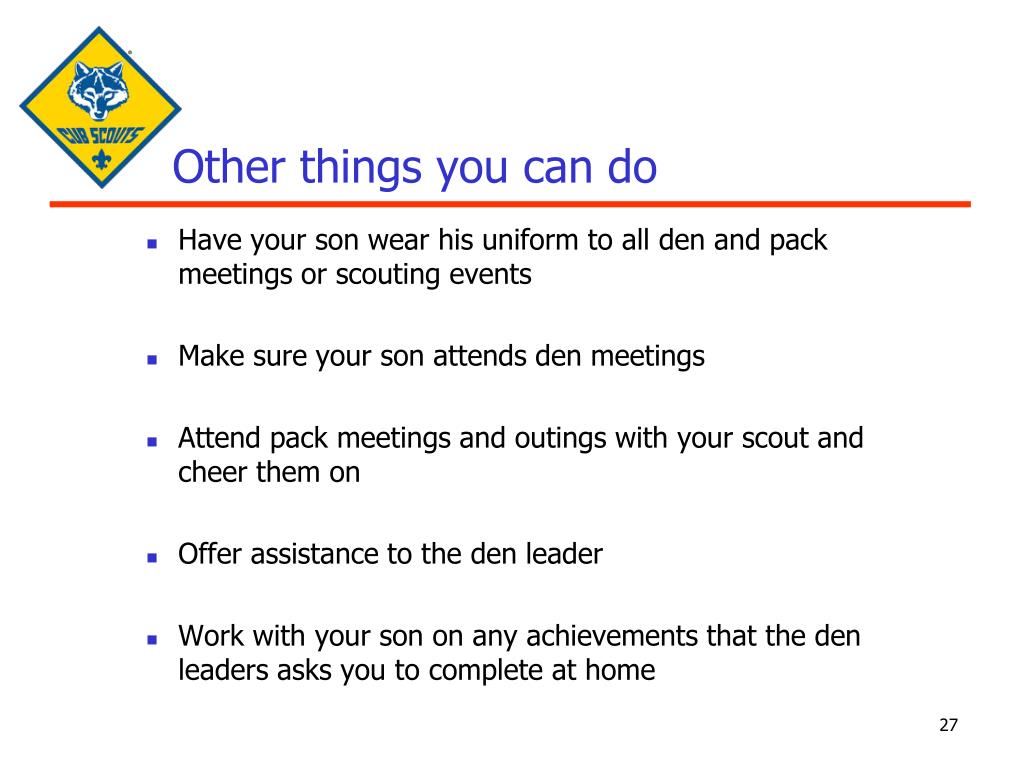 CUB SCOUTS

Other things you can do

- Have your son wear his uniform to all den and pack meetings or scouting events
- Make sure your son attends den meetings
- Attend pack meetings and outings with your scout and cheer them on
- Offer assistance to the den leader
- Work with your son on any achievements that the den leaders asks you to complete at home

27